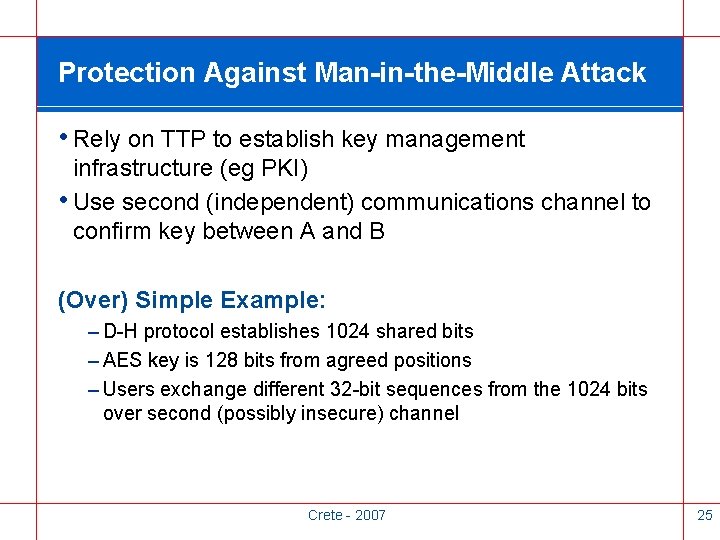 Protection Against Man-in-the-Middle Attack

• Rely on TTP to establish key management infrastructure (eg PKI)

• Use second (independent) communications channel to confirm key between A and B

(Over) Simple Example:

– D-H protocol establishes 1024 shared bits

– AES key is 128 bits from agreed positions

– Users exchange different 32-bit sequences from the 1024 bits over second (possibly insecure) channel

Crete - 2007

25